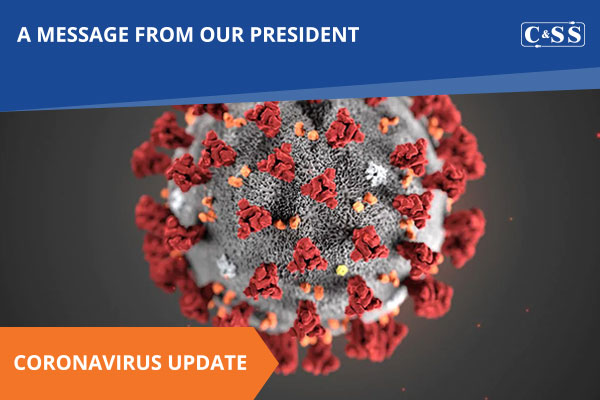 A MESSAGE FROM OUR PRESIDENT

C&SS

CORONAVIRUS UPDATE